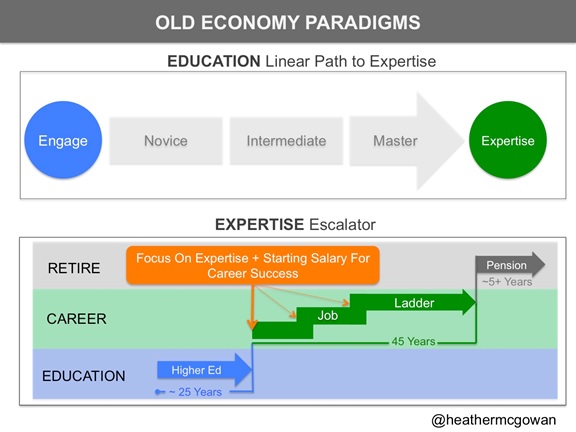 OLD ECONOMY PARADIGMS

EDUCATION Linear Path to Expertise

Engage

Novice

Intermediate

Master

Expertise

EXPERTISE Escalator

RETIRE

Focus On Expertise + Starting Salary For Career Success

Pension

~5+ Years

CAREER

Job

Ladder

45 Years

EDUCATION

Higher Ed

~ 25 Years

@heathermcgowan